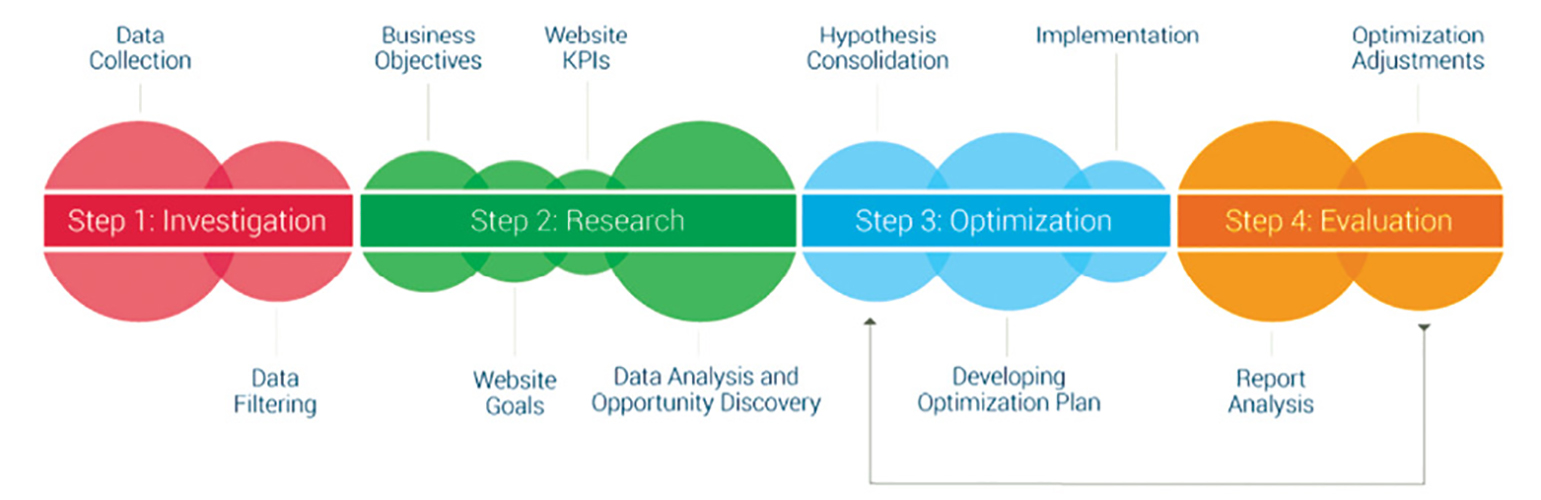 Data Collection

Business Objectives

Website KPIs

Hypothesis Consolidation

Implementation

Optimization Adjustments

Step 1: Investigation

Step 2: Research

Step 3: Optimization

Step 4: Evaluation

Data Filtering

Website Goals

Data Analysis and Opportunity Discovery

Developing Optimization Plan

Report Analysis